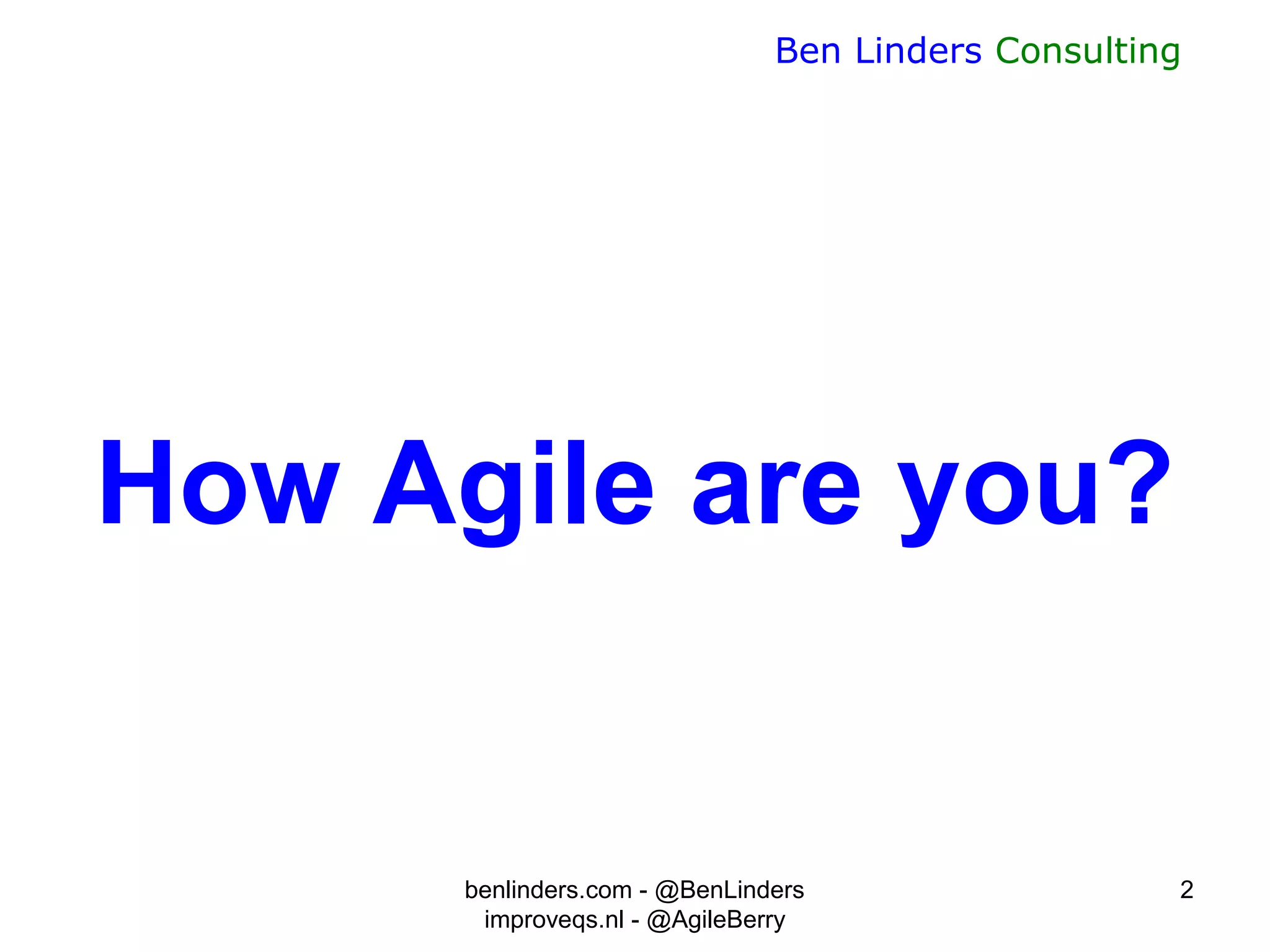 Ben Linders Consulting

How Agile are you?

benlinders.com - @BenLinders
improveqs.nl - @AgileBerry

2